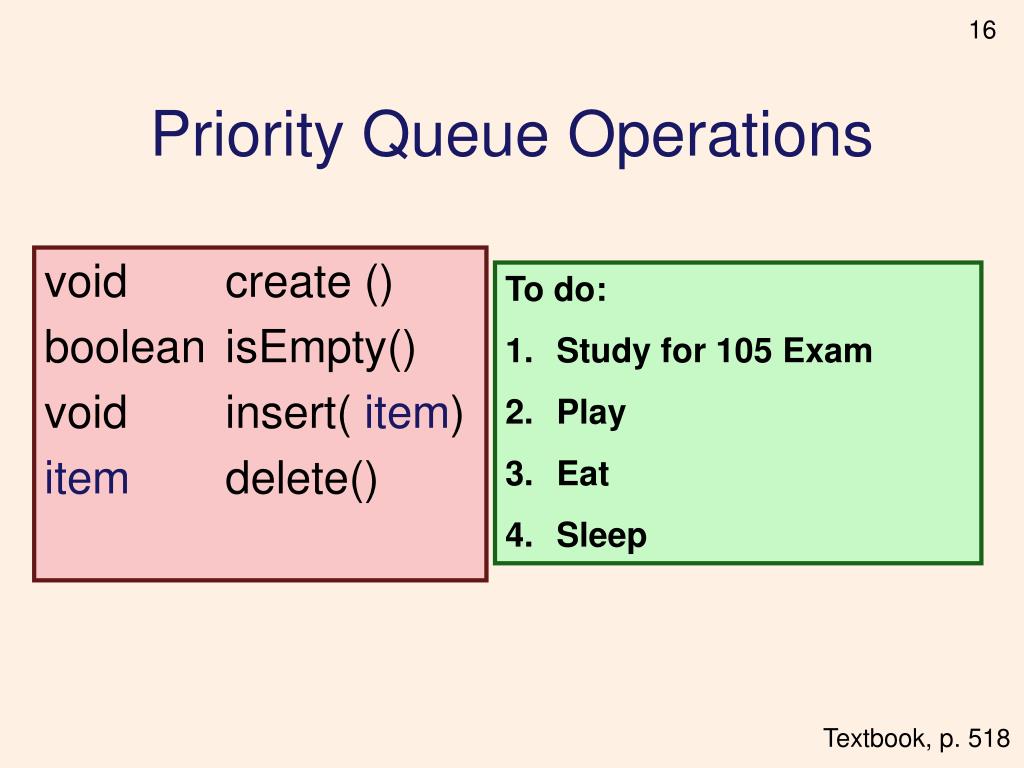 16

Priority Queue Operations

void create ()
boolean isEmpty()
void insert( item)
item delete()

To do:
1. Study for 105 Exam
2. Play
3. Eat
4. Sleep

Textbook, p. 518